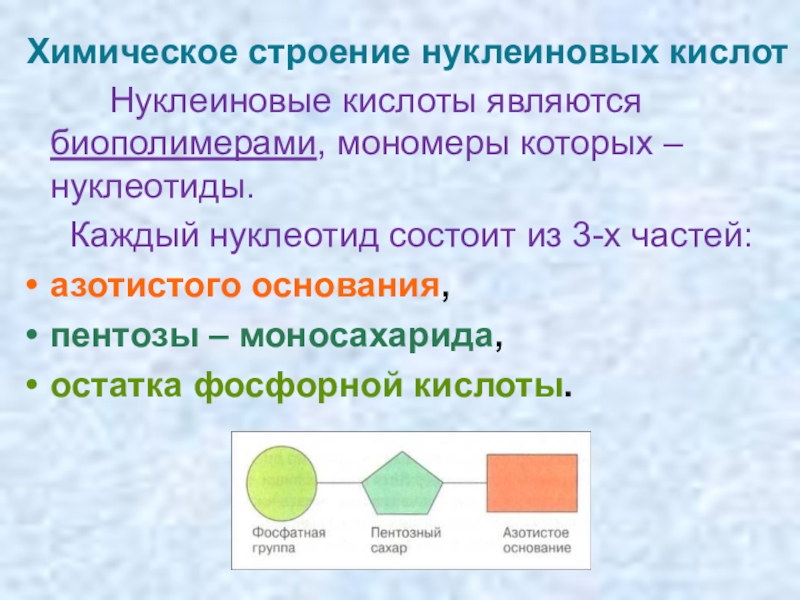 Химическое строение нуклеиновых кислот

Нуклеиновые кислоты являются биополимерами, мономеры которых – нуклеотиды.

Каждый нуклеотид состоит из 3-х частей:

• азотистого основания,
• пентозы – моносахарида,
• остатка фосфорной кислоты.

Фосфатная группа

Пентозный сахар

Азотистое основание